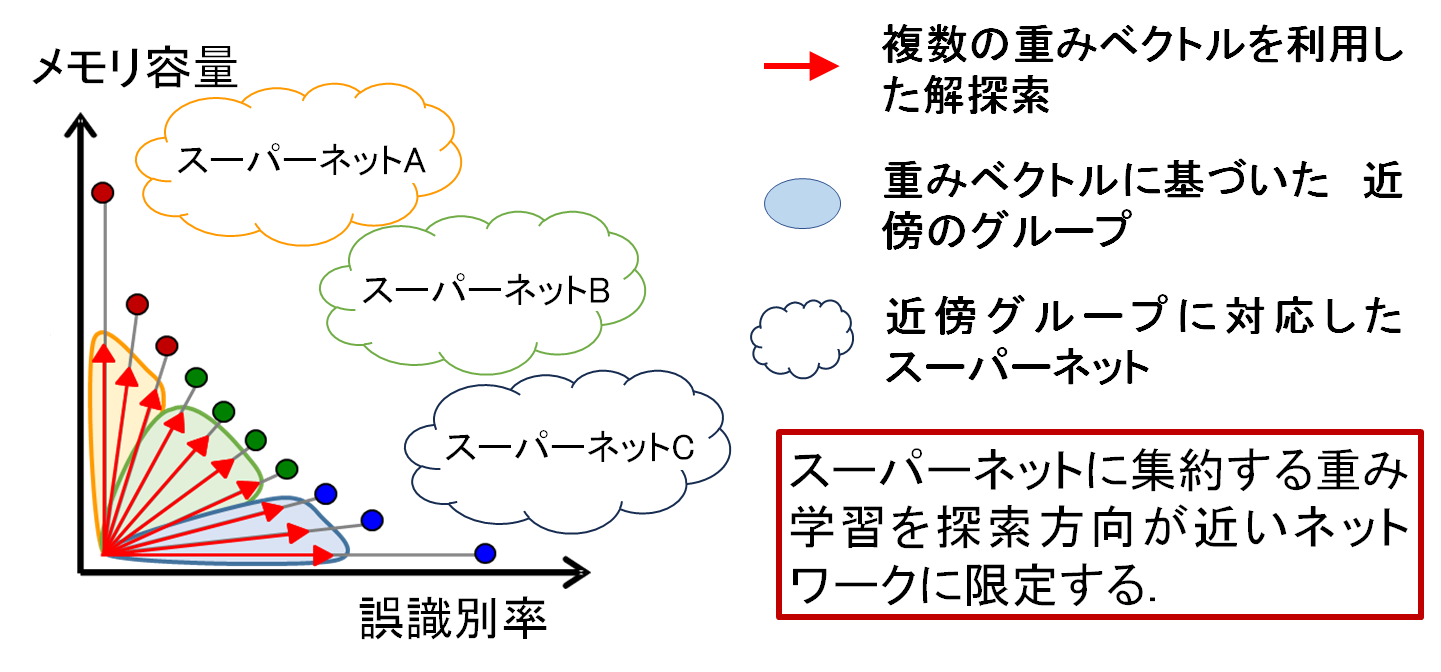 メモリ容量

スーパーネットA

スーパーネットB

スーパーネットC

誤識別率

複数の重みベクトルを利用した解探索

重みベクトルに基づいた 近傍のグループ

近傍グループに対応したスーパーネット

スーパーネットに集約する重み学習を探索方向が近いネットワークに限定する.